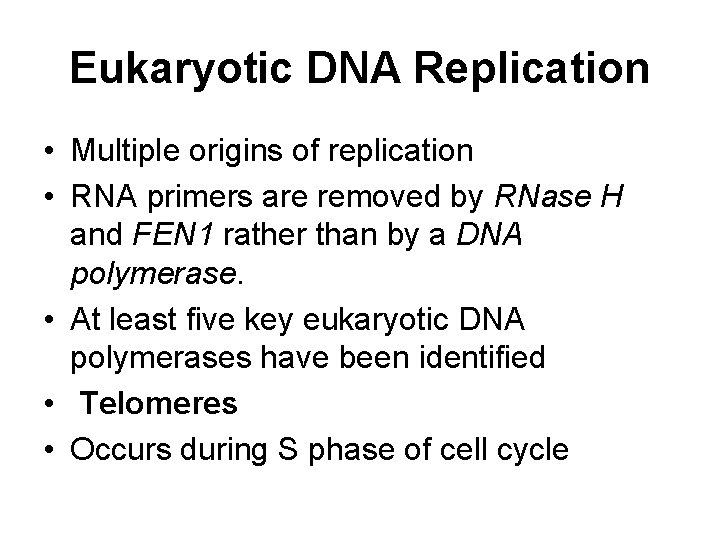 Eukaryotic DNA Replication

• Multiple origins of replication
• RNA primers are removed by RNase H and FEN1 rather than by a DNA polymerase.
• At least five key eukaryotic DNA polymerases have been identified
• Telomeres
• Occurs during S phase of cell cycle